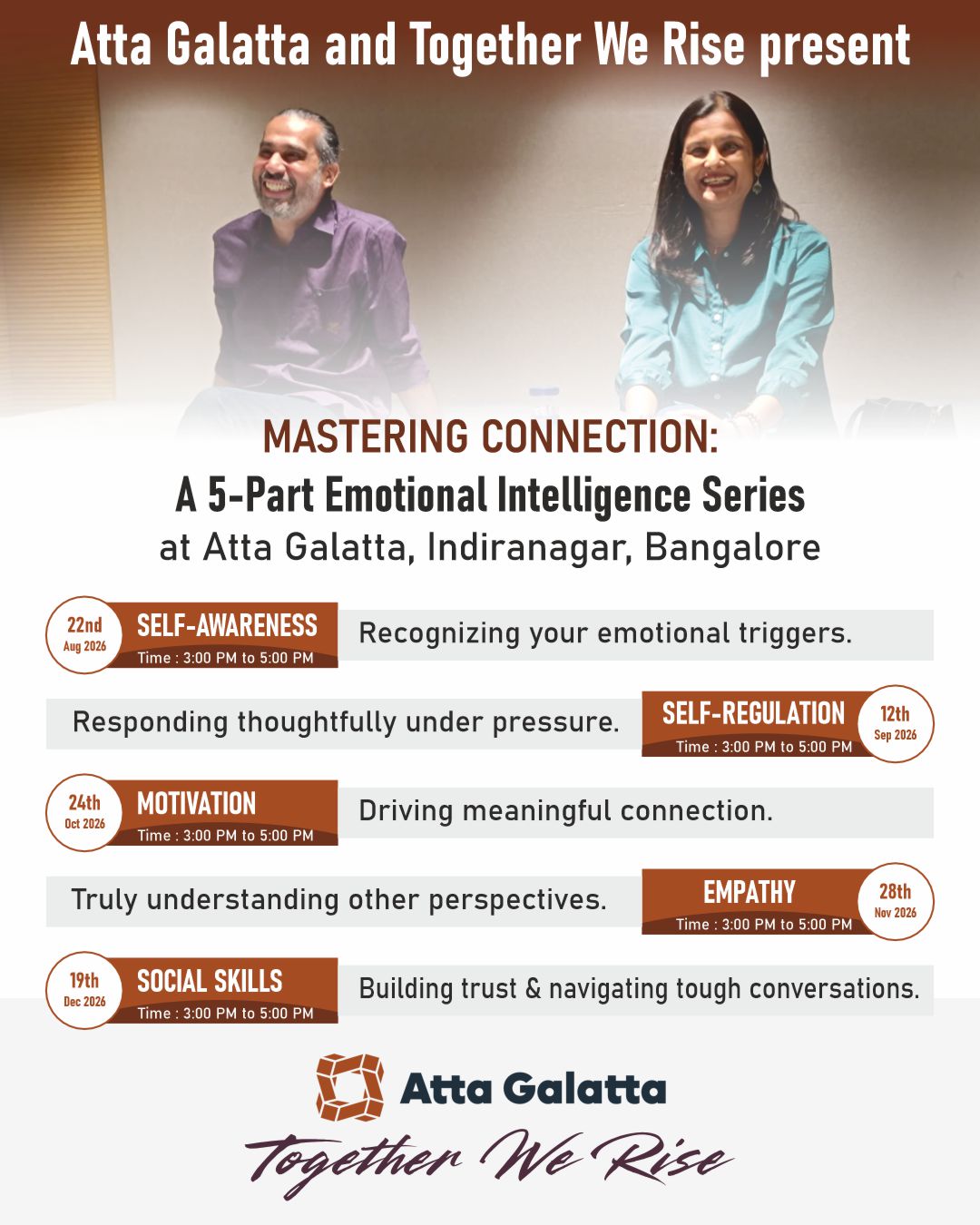 Atta Galatta and Together We Rise present

MASTERING CONNECTION:
A 5-Part Emotional Intelligence Series
at Atta Galatta, Indiranagar, Bangalore

22nd Aug 2026 SELF-AWARENESS Time : 3:00 PM to 5:00 PM Recognizing your emotional triggers.

Responding thoughtfully under pressure. SELF-REGULATION Time : 3:00 PM to 5:00 PM 12th Sep 2026

24th Oct 2026 MOTIVATION Time : 3:00 PM to 5:00 PM Driving meaningful connection.

Truly understanding other perspectives. EMPATHY Time : 3:00 PM to 5:00 PM 28th Nov 2026

19th Dec 2026 SOCIAL SKILLS Time : 3:00 PM to 5:00 PM Building trust & navigating tough conversations.

Atta Galatta
Together We Rise